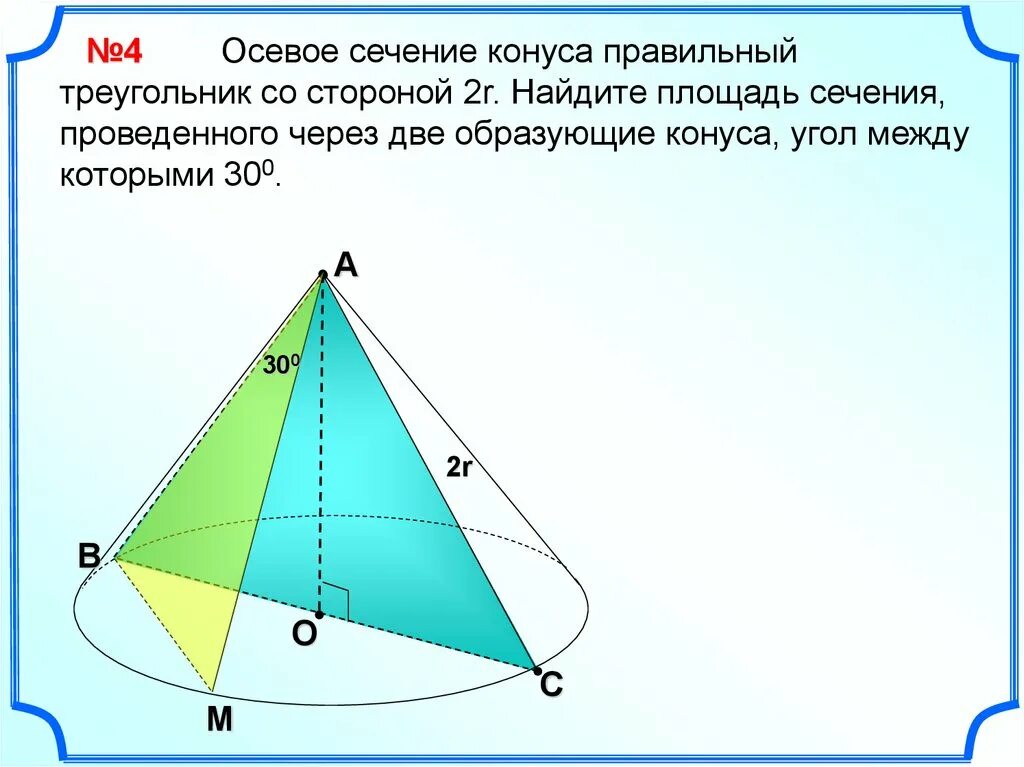 №4 Осевое сечение конуса правильный треугольник со стороной 2r. Найдите площадь сечения, проведенного через две образующие конуса, угол между которыми $30^0$.

A

$30^0$

2r

B

O

C

M